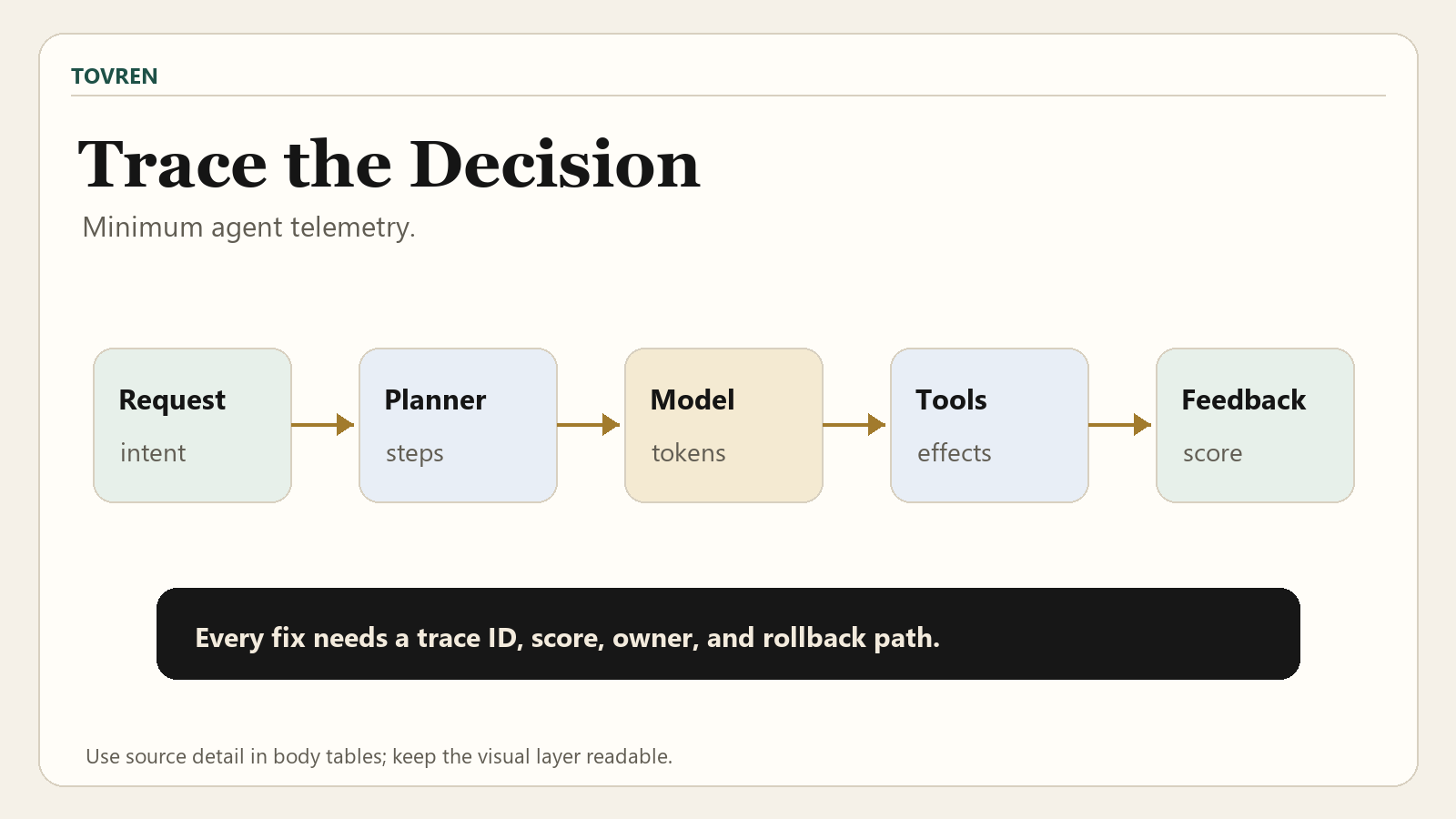 TOVREN

Trace the Decision

Minimum agent telemetry.

Request
intent

Planner
steps

Model
tokens

Tools
effects

Feedback
score

Every fix needs a trace ID, score, owner, and rollback path.

Use source detail in body tables; keep the visual layer readable.